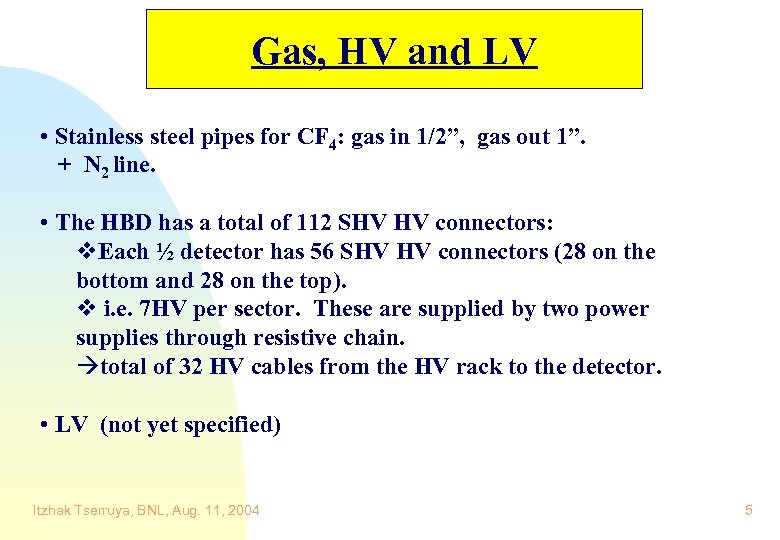 Gas, HV and LV

• Stainless steel pipes for $CF_4$: gas in 1/2”, gas out 1”.
+ $N_2$ line.

• The HBD has a total of 112 SHV HV connectors:
❖Each ½ detector has 56 SHV HV connectors (28 on the bottom and 28 on the top).
❖ i.e. 7HV per sector. These are supplied by two power supplies through resistive chain.
→total of 32 HV cables from the HV rack to the detector.

• LV (not yet specified)

Itzhak Tserruya, BNL, Aug. 11, 2004

5